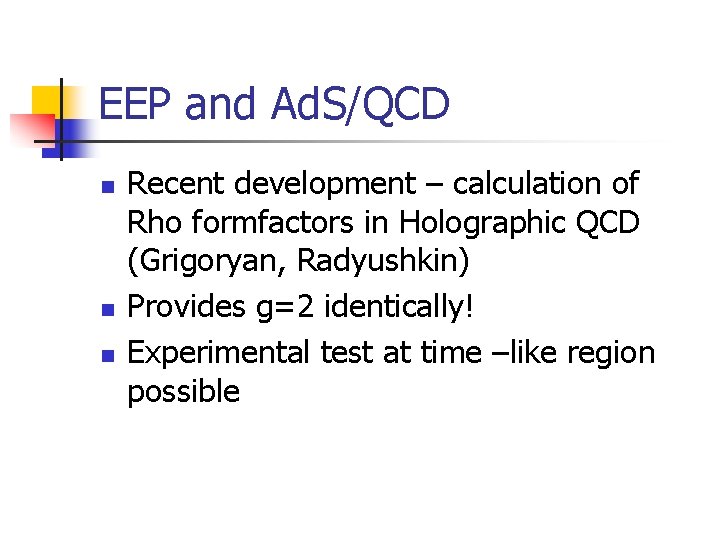 EEP and AdS/QCD

- Recent development – calculation of Rho formfactors in Holographic QCD (Grigoryan, Radyushkin)
- Provides g=2 identically!
- Experimental test at time –like region possible